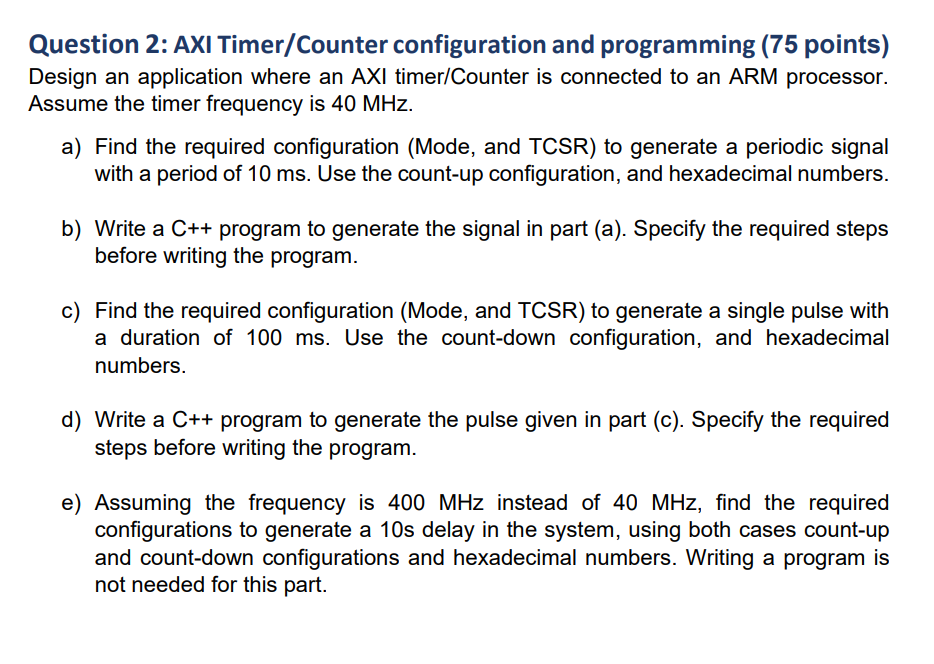 Question 2: AXI Timer/Counter configuration and programming (75 points)
Design an application where an AXI timer/Counter is connected to an ARM processor. Assume the timer frequency is 40 MHz.

a) Find the required configuration (Mode, and TCSR) to generate a periodic signal with a period of 10 ms. Use the count-up configuration, and hexadecimal numbers.

b) Write a C++ program to generate the signal in part (a). Specify the required steps before writing the program.

c) Find the required configuration (Mode, and TCSR) to generate a single pulse with a duration of 100 ms. Use the count-down configuration, and hexadecimal numbers.

d) Write a C++ program to generate the pulse given in part (c). Specify the required steps before writing the program.

e) Assuming the frequency is 400 MHz instead of 40 MHz, find the required configurations to generate a 10s delay in the system, using both cases count-up and count-down configurations and hexadecimal numbers. Writing a program is not needed for this part.